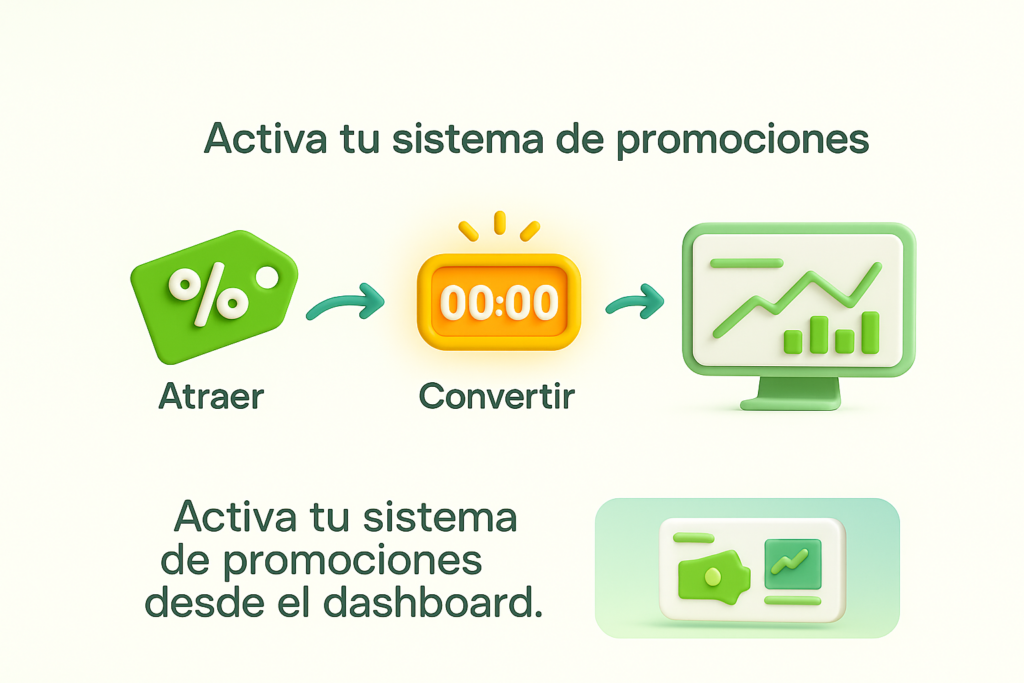 Activa tu sistema de promociones

%

Atraer

00:00

Convertir

Activa tu sistema de promociones desde el dashboard.